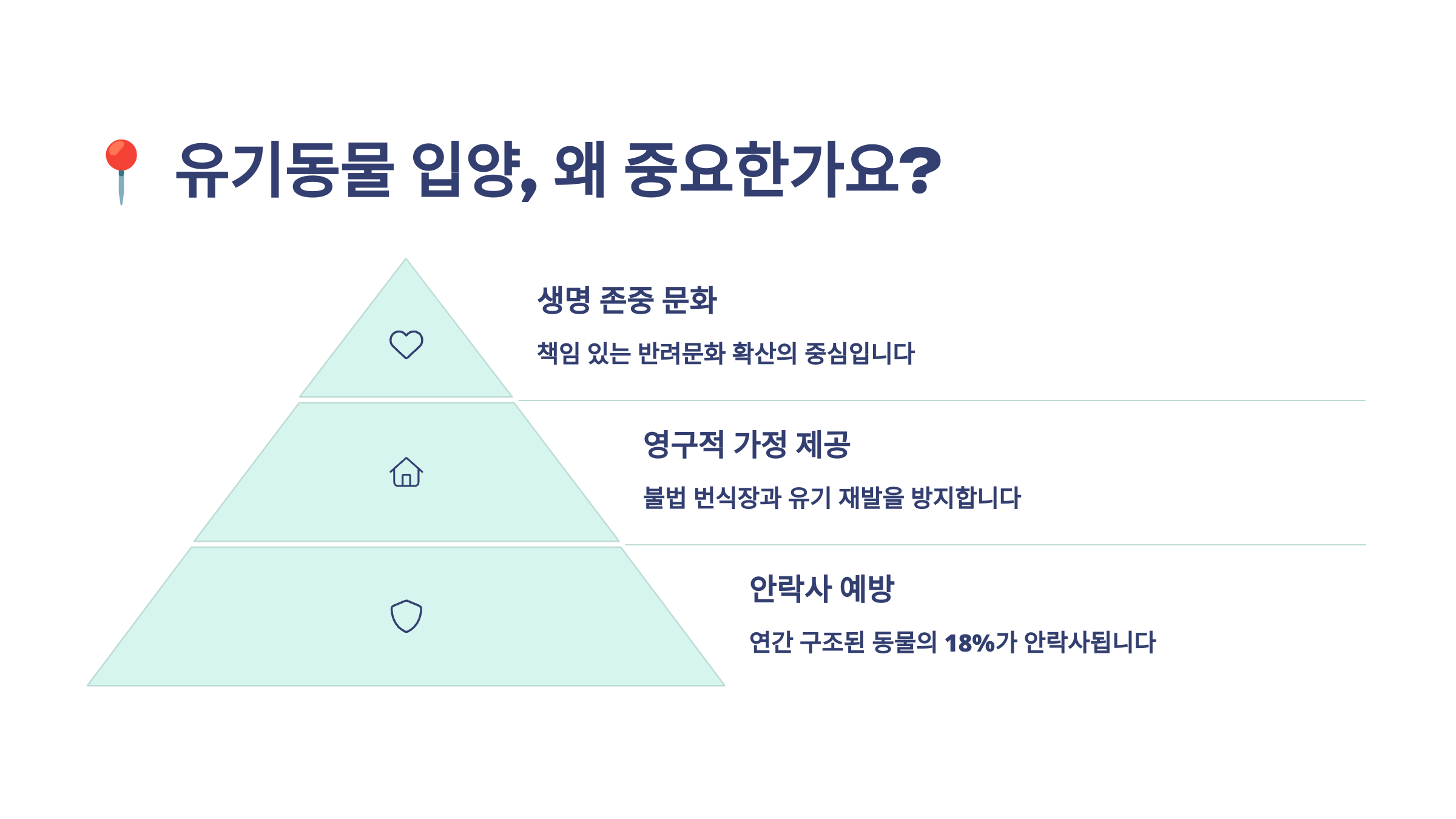 📍 유기동물 입양, 왜 중요한가요?

생명 존중 문화

책임 있는 반려문화 확산의 중심입니다

영구적 가정 제공

불법 번식장과 유기 재발을 방지합니다

안락사 예방

연간 구조된 동물의 18%가 안락사됩니다